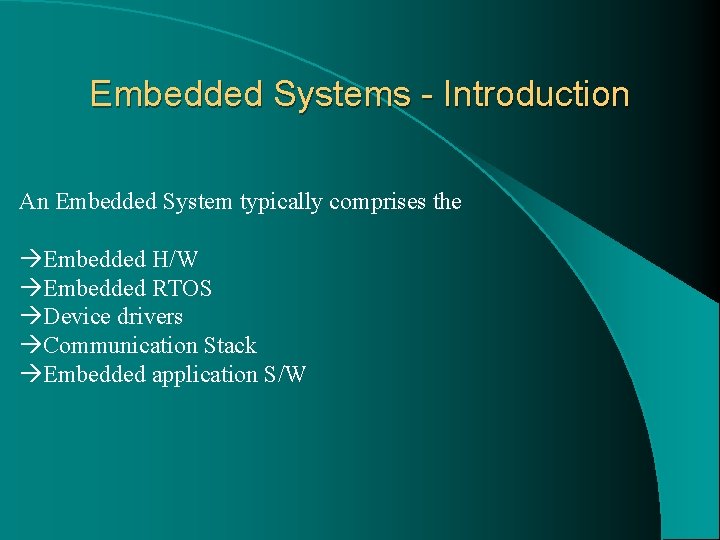 Embedded Systems - Introduction

An Embedded System typically comprises the

→Embedded H/W
→Embedded RTOS
→Device drivers
→Communication Stack
→Embedded application S/W